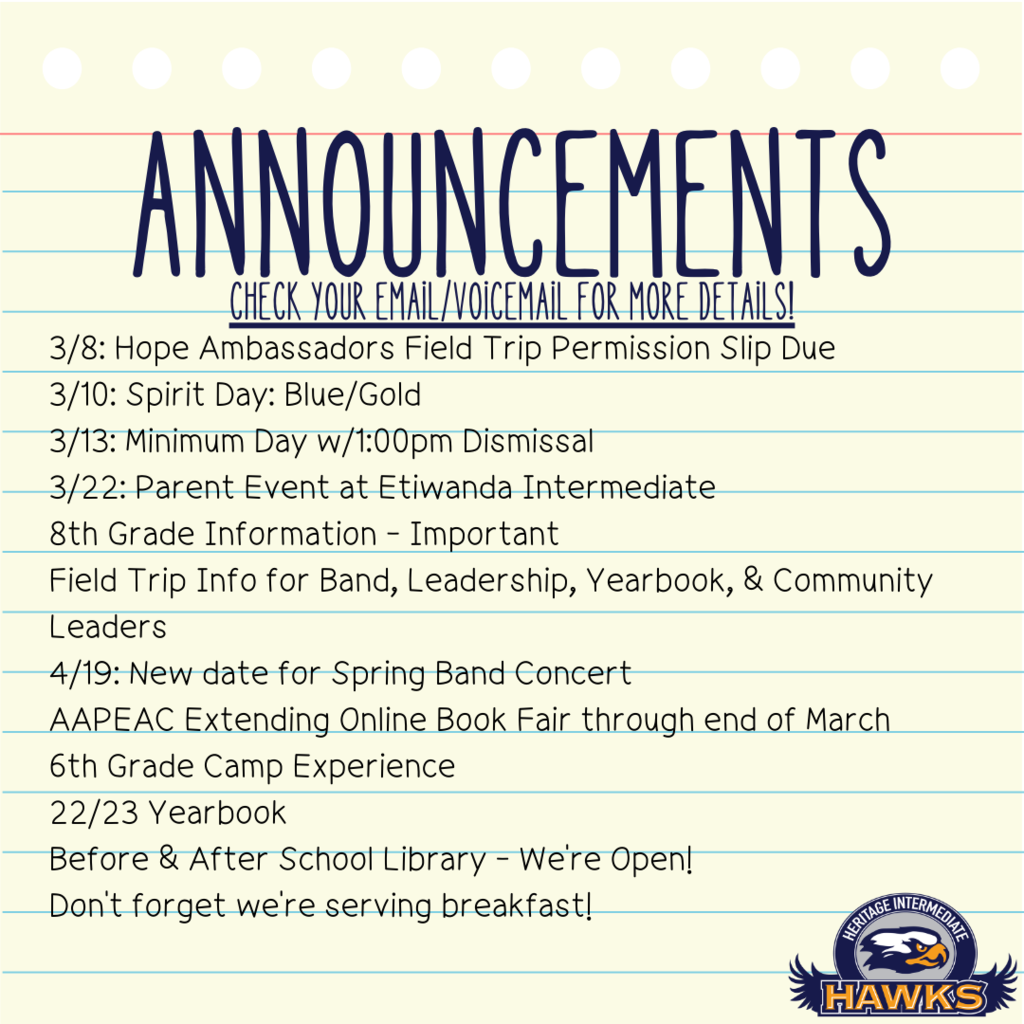 ANNOUNCEMENTS
CHECK YOUR EMAIL/VOICEMAIL FOR MORE DETAILS!

3/8: Hope Ambassadors Field Trip Permission Slip Due
3/10: Spirit Day: Blue/Gold
3/13: Minimum Day w/1:00pm Dismissal
3/22: Parent Event at Etiwanda Intermediate
8th Grade Information - Important
Field Trip Info for Band, Leadership, Yearbook, & Community Leaders
4/19: New date for Spring Band Concert
AAPEAC Extending Online Book Fair through end of March
6th Grade Camp Experience
22/23 Yearbook
Before & After School Library - We're Open!
Don't forget we're serving breakfast!

HERITAGE INTERMEDIATE
HAWKS